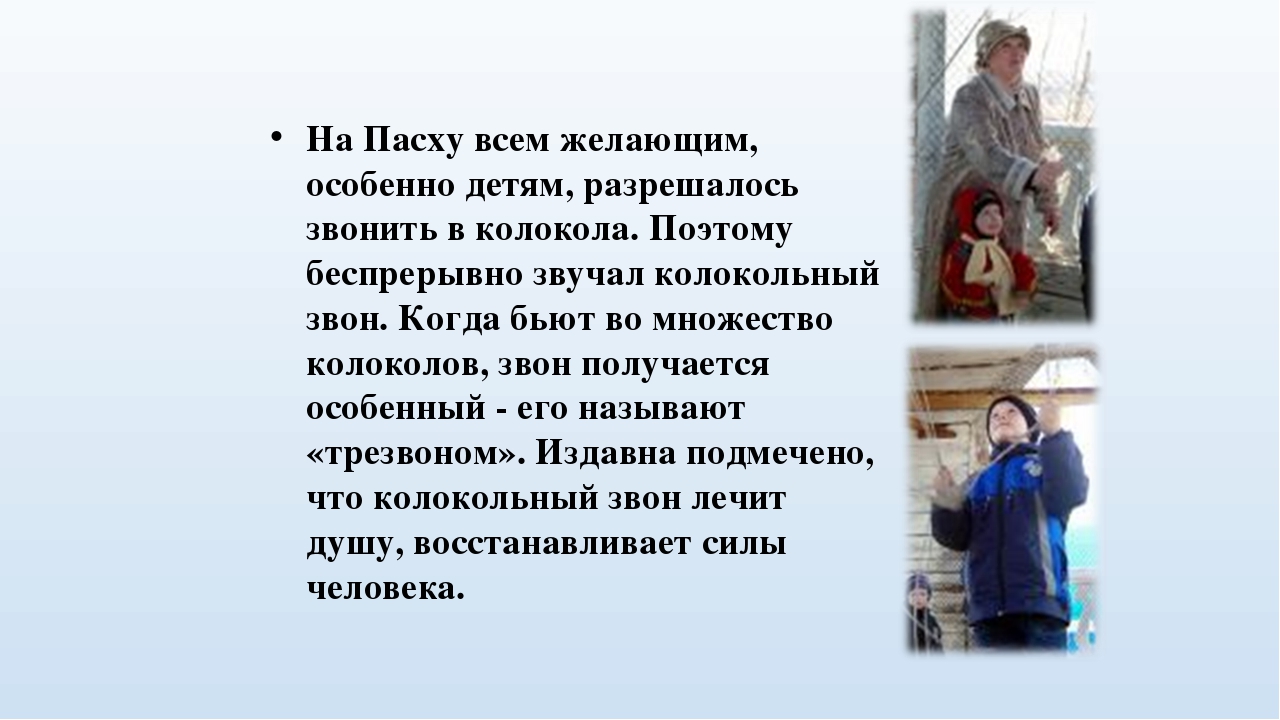 • На Пасху всем желающим, особенно детям, разрешалось звонить в колокола. Поэтому беспрерывно звучал колокольный звон. Когда бьют во множество колоколов, звон получается особенный - его называют «трезвоном». Издавна подмечено, что колокольный звон лечит душу, восстанавливает силы человека.